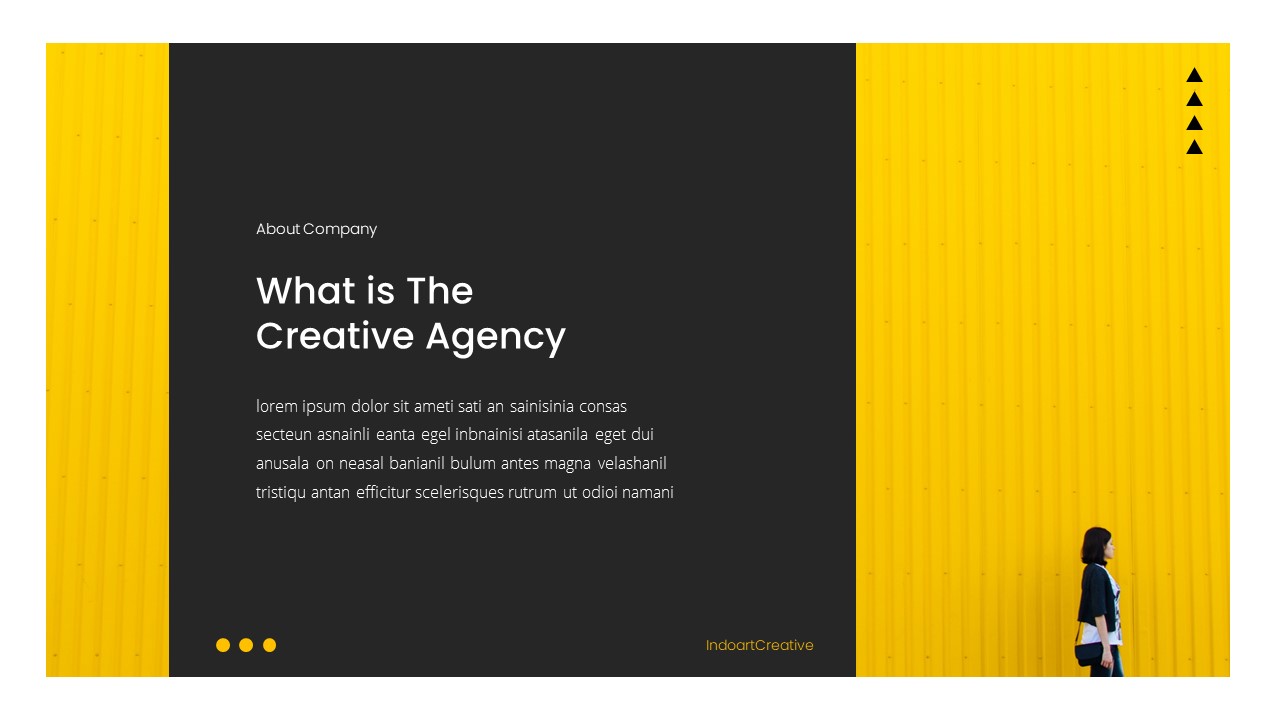 About Company

What is The
Creative Agency

lorem ipsum dolor sit ameti sati an sainisinia consas secteun asnainli eanta egel inbnainisi atasanila eget dui anusala on neasal banianil bulum antes magna velashanil tristiqu antan efficitur scelerisques rutrum ut odioi namani

IndoartCreative